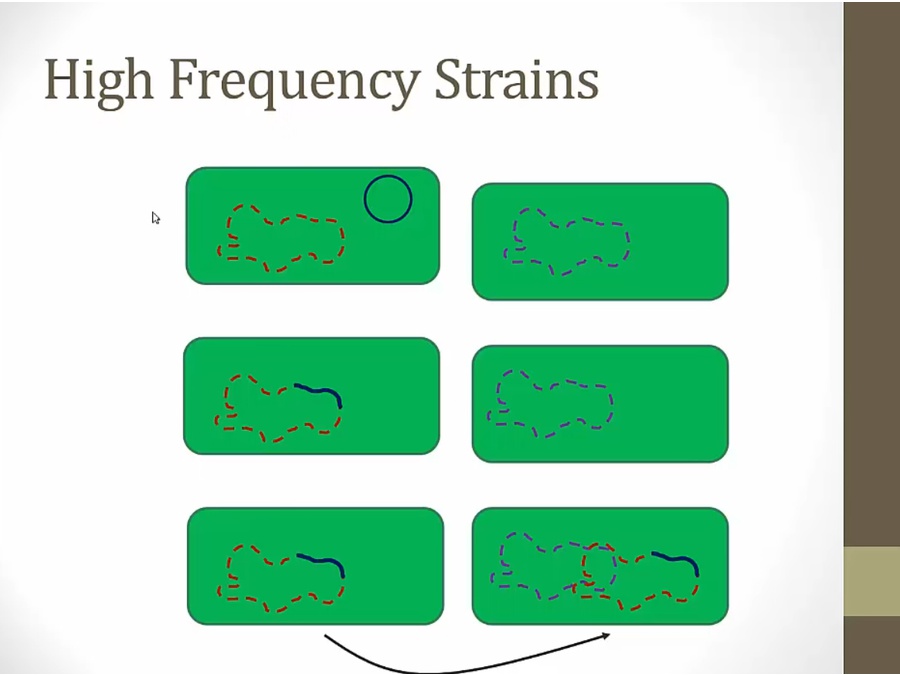 High Frequency Strains